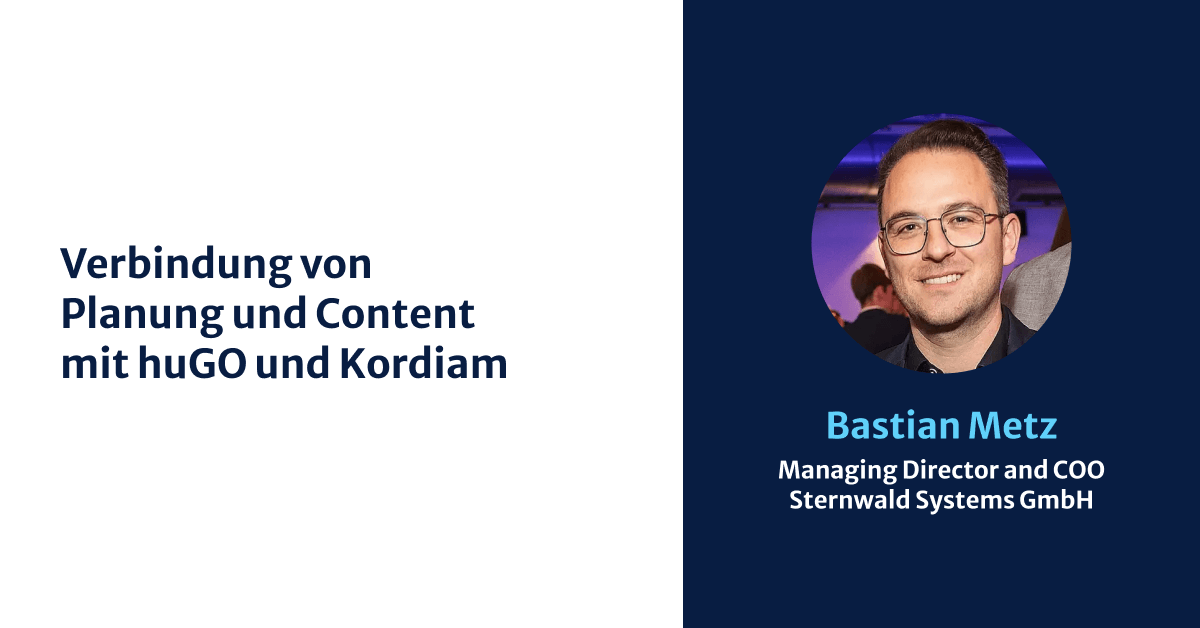 Verbindung von Planung und Content mit huGO und Kordiam

Bastian Metz
Managing Director and COO
Sternwald Systems GmbH